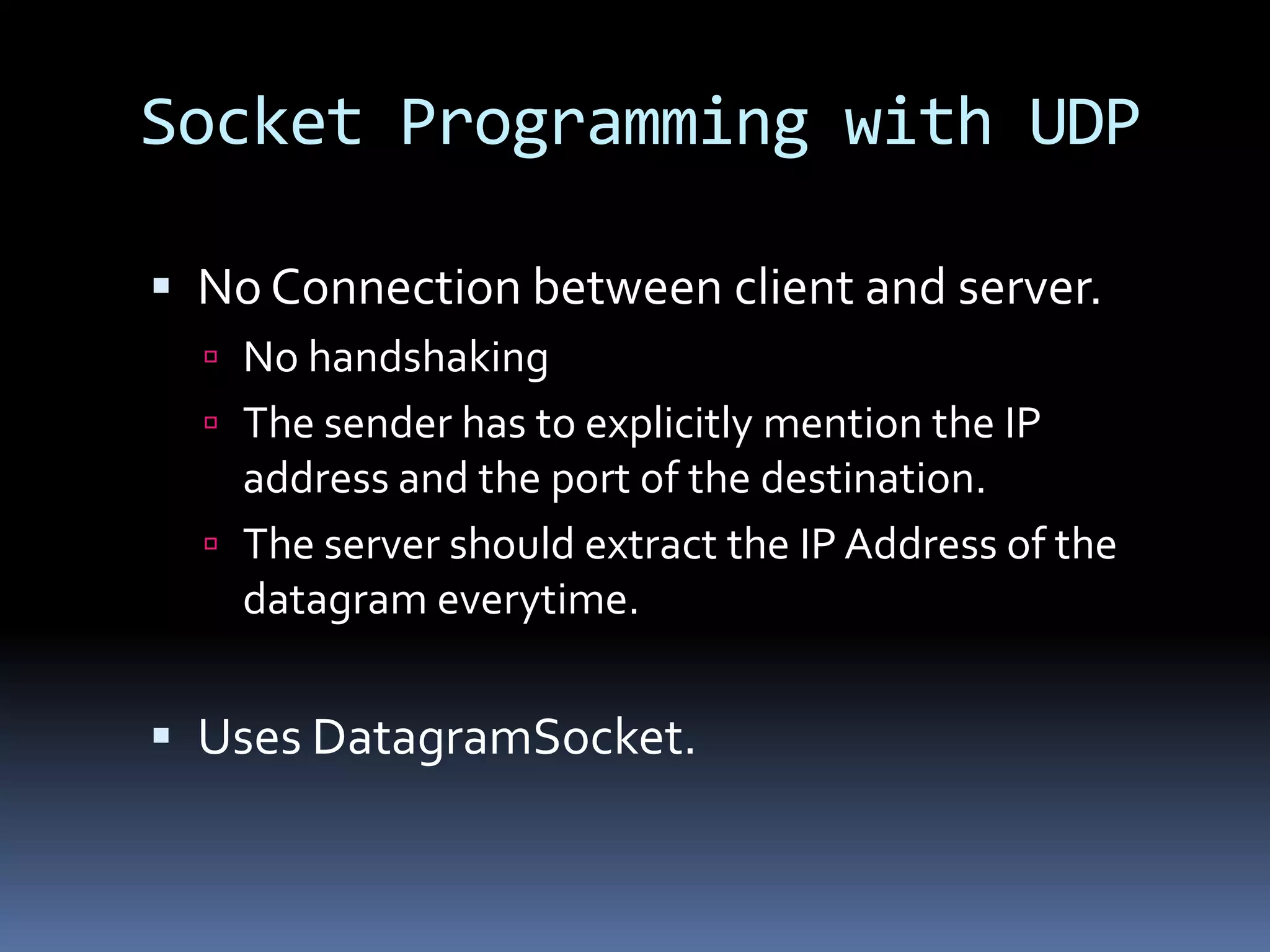 Socket Programming with UDP

▪ No Connection between client and server.
  ▫ No handshaking
  ▫ The sender has to explicitly mention the IP address and the port of the destination.
  ▫ The server should extract the IP Address of the datagram everytime.

▪ Uses DatagramSocket.